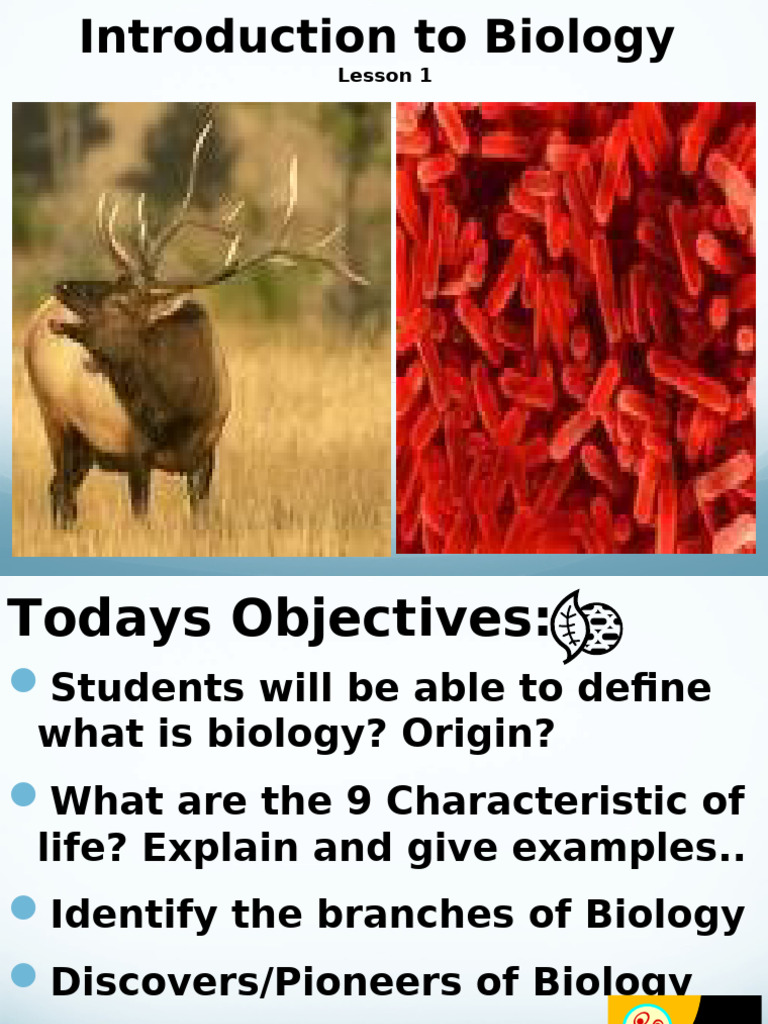 Introduction to Biology
Lesson 1

Todays Objectives:

Students will be able to define what is biology? Origin?

What are the 9 Characteristic of life? Explain and give examples..

Identify the branches of Biology

Discovers/Pioneers of Biology